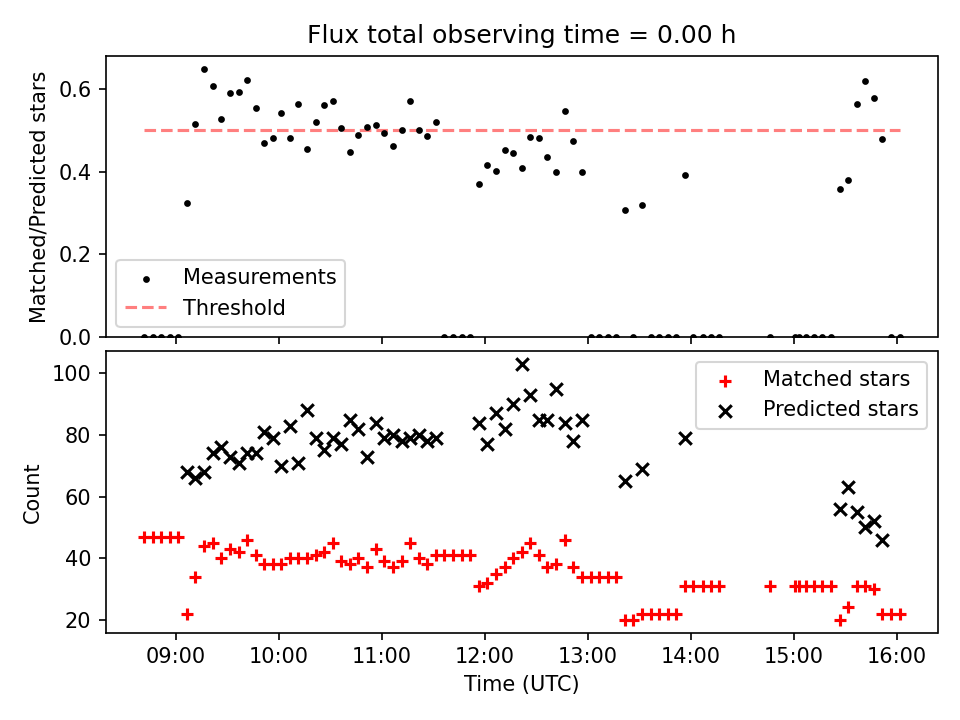 Flux total observing time = 0.00 h

Matched/Predicted stars

0.6
0.4
0.2
0.0

Measurements
Threshold

Count

100
80
60
40
20

Matched stars
Predicted stars

09:00 10:00 11:00 12:00 13:00 14:00 15:00 16:00

Time (UTC)